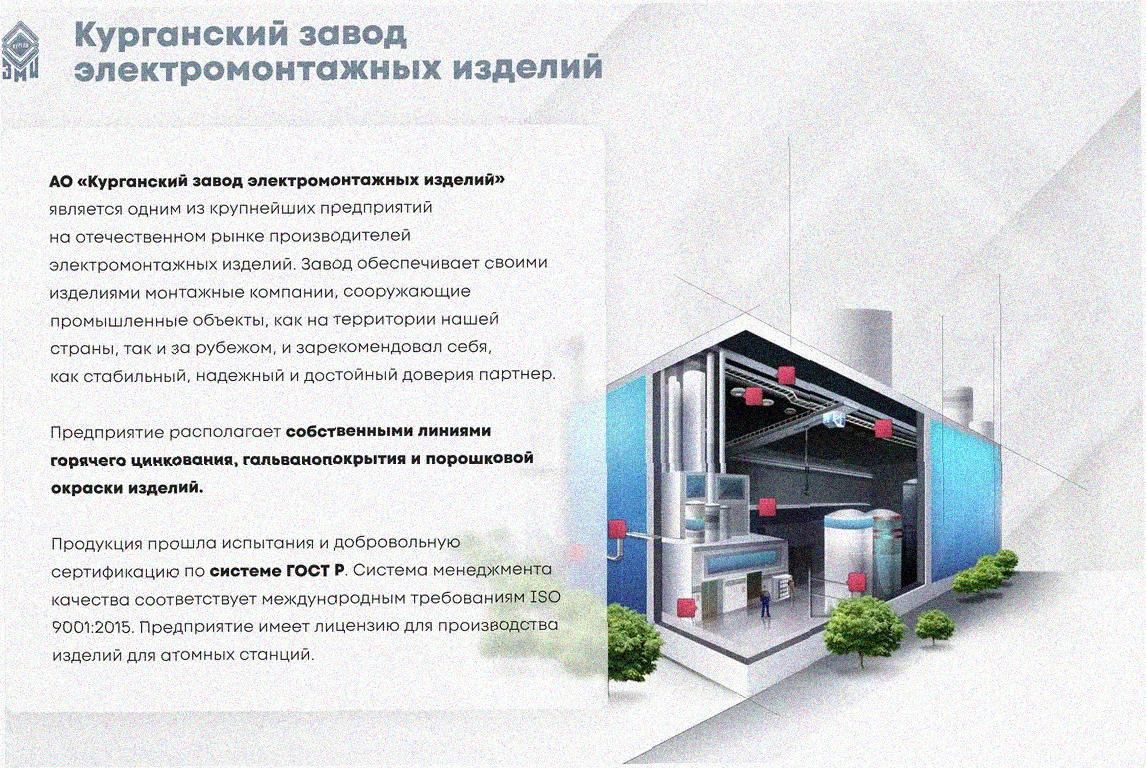 Курганский завод электромонтажных изделий

АО «Курганский завод электромонтажных изделий» является одним из крупнейших предприятий на отечественном рынке производителей электромонтажных изделий. Завод обеспечивает своими изделиями монтажные компании, сооружающие промышленные объекты, как на территории нашей страны, так и за рубежом, и зарекомендовал себя, как стабильный, надежный и достойный доверия партнер.

Предприятие располагает собственными линиями горячего цинкования, гальванопокрытия и порошковой окраски изделий.

Продукция прошла испытания и добровольную сертификацию по системе ГОСТ Р. Система менеджмента качества соответствует международным требованиям ISO 9001:2015. Предприятие имеет лицензию для производства изделий для атомных станций.